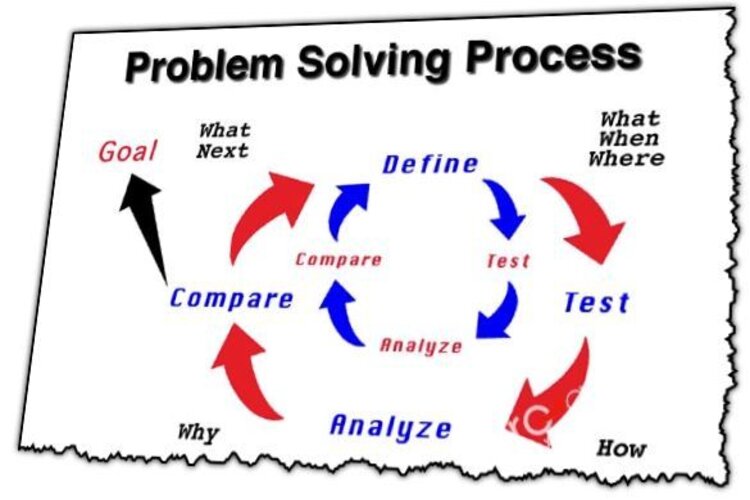 Problem Solving Process

Goal

What Next

Define

What When Where

Compare

Test

Compare

Test

Analyze

Why

Analyze

How